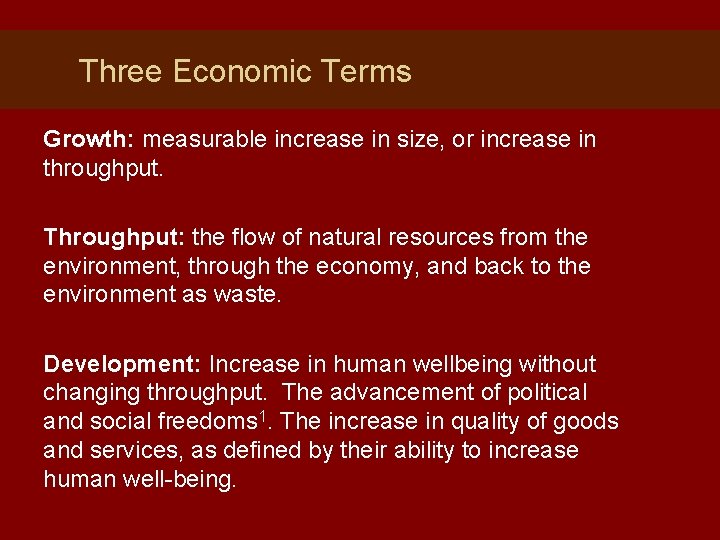 Three Economic Terms

Growth: measurable increase in size, or increase in throughput.

Throughput: the flow of natural resources from the environment, through the economy, and back to the environment as waste.

Development: Increase in human wellbeing without changing throughput. The advancement of political and social freedoms$^1$. The increase in quality of goods and services, as defined by their ability to increase human well-being.